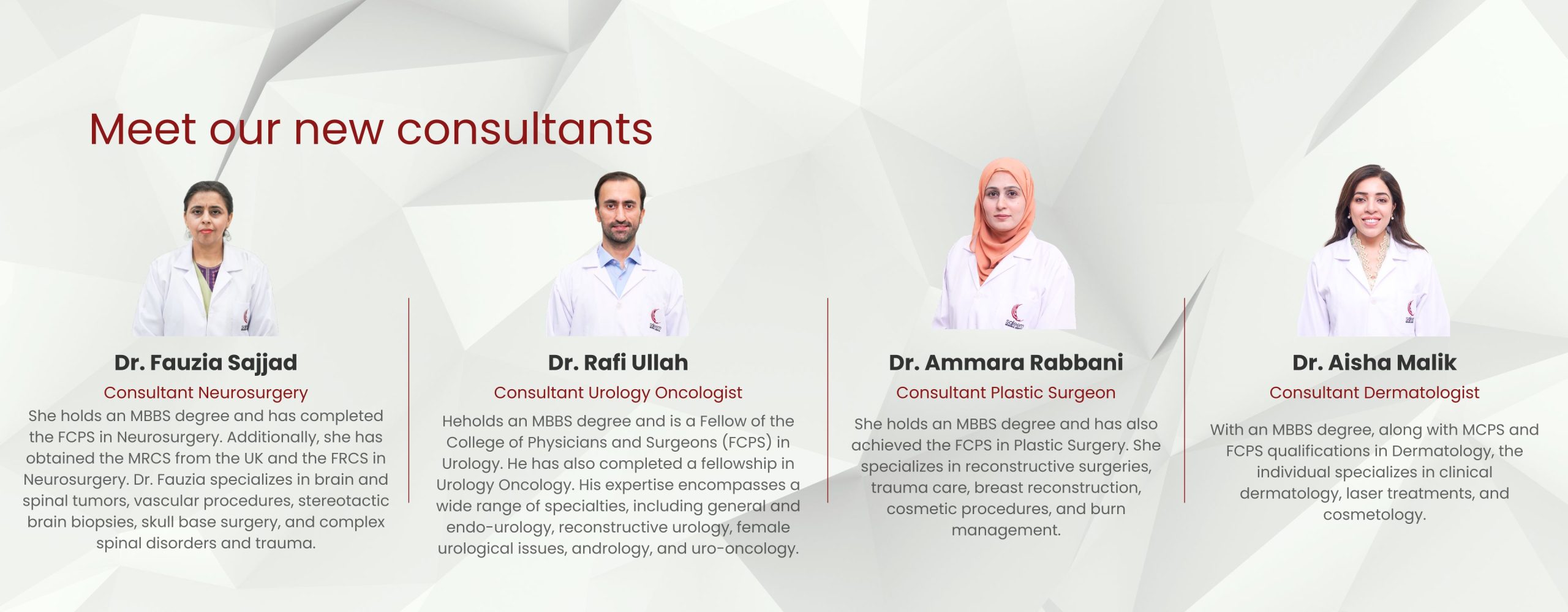 Meet our new consultants

Dr. Fauzia Sajjad

Consultant Neurosurgery

She holds an MBBS degree and has completed the FCPS in Neurosurgery. Additionally, she has obtained the MRCS from the UK and the FRCS in Neurosurgery. Dr. Fauzia specializes in brain and spinal tumors, vascular procedures, stereotactic brain biopsies, skull base surgery, and complex spinal disorders and trauma.

Dr. Rafi Ullah

Consultant Urology Oncologist

Heholds an MBBS degree and is a Fellow of the College of Physicians and Surgeons (FCPS) in Urology. He has also completed a fellowship in Urology Oncology. His expertise encompasses a wide range of specialties, including general and endo-urology, reconstructive urology, female urological issues, andrology, and uro-oncology.

Dr. Ammara Rabbani

Consultant Plastic Surgeon

She holds an MBBS degree and has also achieved the FCPS in Plastic Surgery. She specializes in reconstructive surgeries, trauma care, breast reconstruction, cosmetic procedures, and burn management.

Dr. Aisha Malik

Consultant Dermatologist

With an MBBS degree, along with MCPS and FCPS qualifications in Dermatology, the individual specializes in clinical dermatology, laser treatments, and cosmetology.